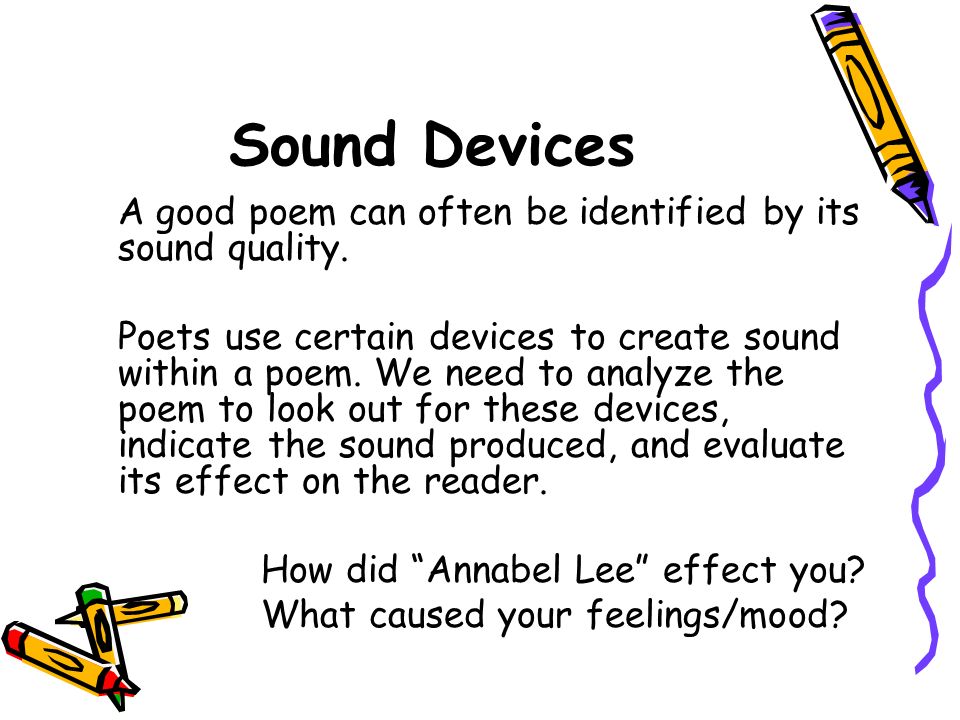 Sound Devices

A good poem can often be identified by its sound quality.

Poets use certain devices to create sound within a poem. We need to analyze the poem to look out for these devices, indicate the sound produced, and evaluate its effect on the reader.

How did “Annabel Lee” effect you?
What caused your feelings/mood?